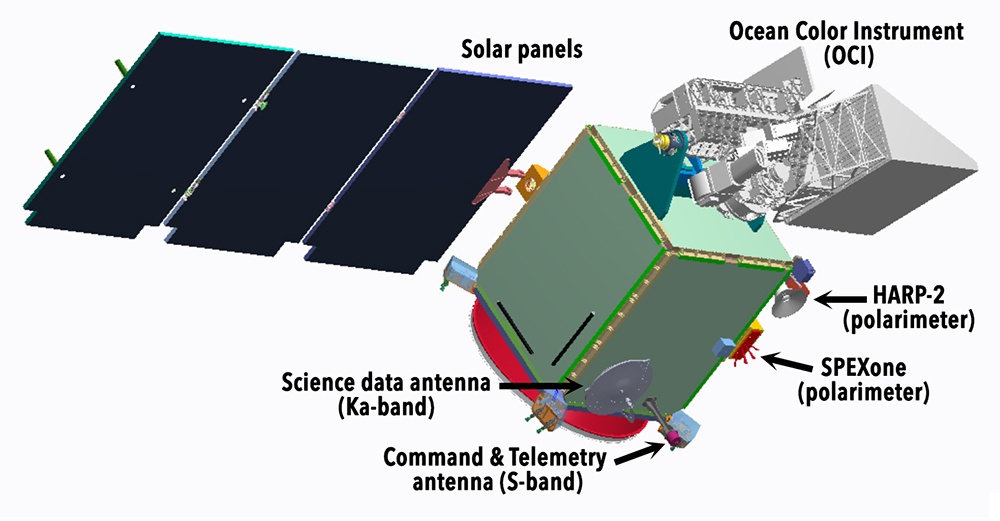 Solar panels

Ocean Color Instrument (OCI)

HARP-2 (polarimeter)

SPEXone (polarimeter)

Science data antenna (Ka-band)

Command & Telemetry antenna (S-band)